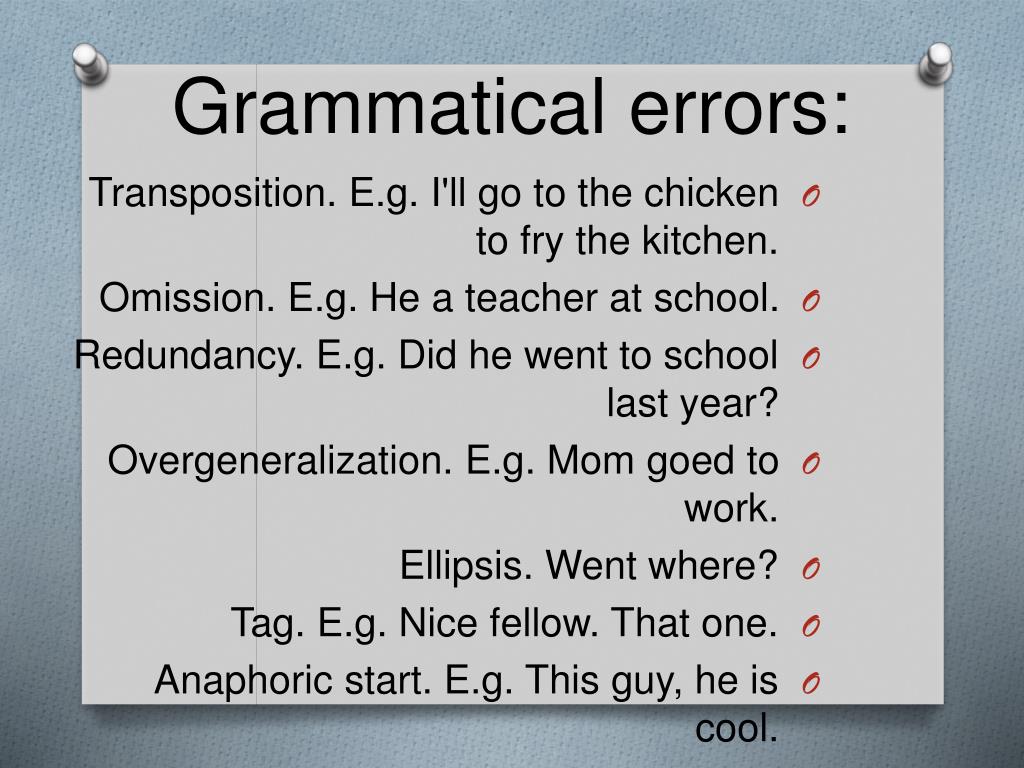 Grammatical errors:

Transposition. E.g. I'll go to the chicken to fry the kitchen.

Omission. E.g. He a teacher at school.

Redundancy. E.g. Did he went to school last year?

Overgeneralization. E.g. Mom goed to work.

Ellipsis. Went where?

Tag. E.g. Nice fellow. That one.

Anaphoric start. E.g. This guy, he is cool.